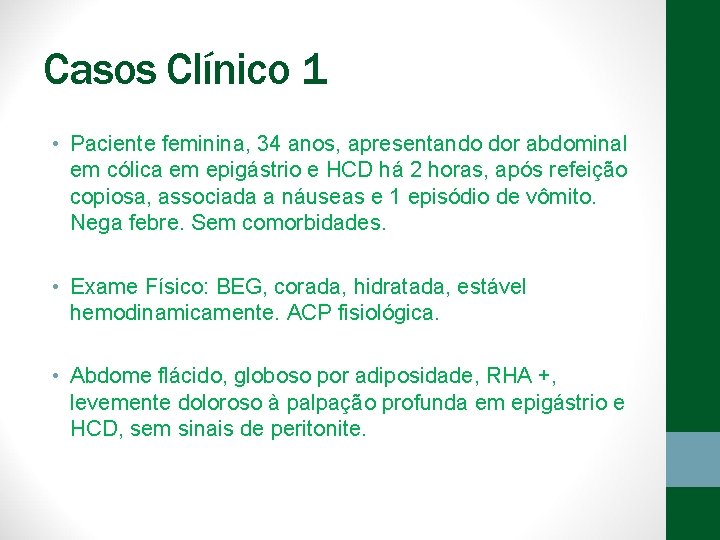 Casos Clínico 1

• Paciente feminina, 34 anos, apresentando dor abdominal em cólica em epigástrio e HCD há 2 horas, após refeição copiosa, associada a náuseas e 1 episódio de vômito. Nega febre. Sem comorbidades.

• Exame Físico: BEG, corada, hidratada, estável hemodinamicamente. ACP fisiológica.

• Abdome flácido, globoso por adiposidade, RHA +, levemente doloroso à palpação profunda em epigástrio e HCD, sem sinais de peritonite.